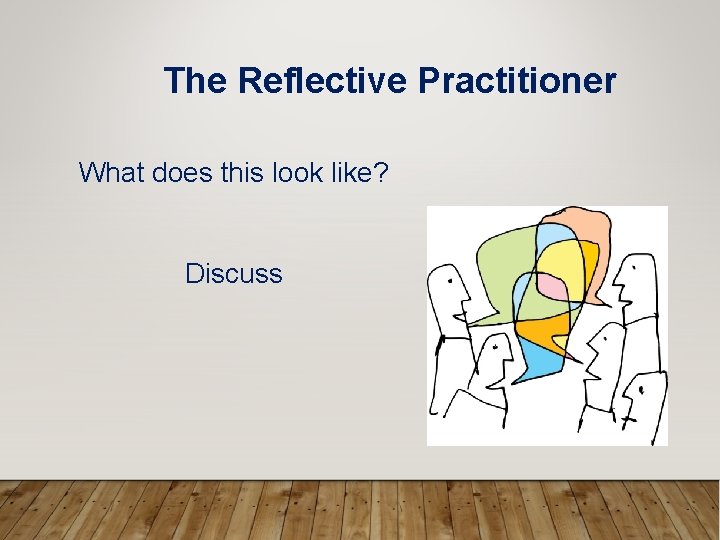 The Reflective Practitioner

What does this look like?

Discuss